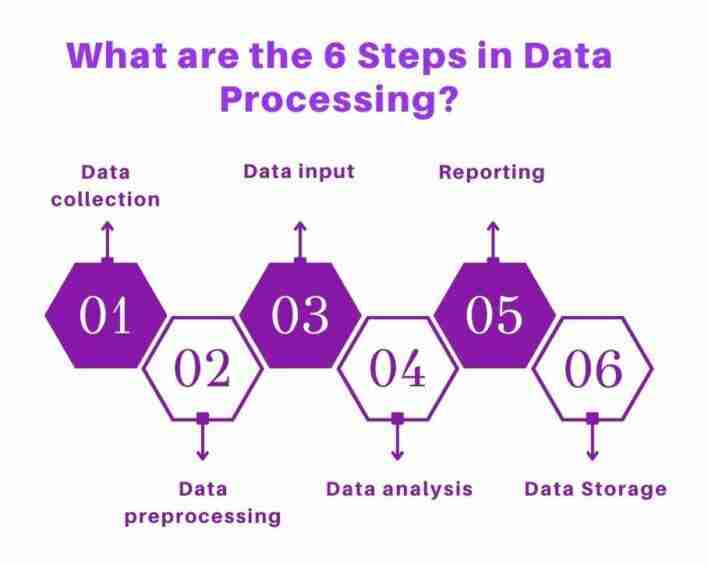 What are the 6 Steps in Data Processing?

Data collection

Data input

Reporting

01

02

03

04

05

06

Data preprocessing

Data analysis

Data Storage